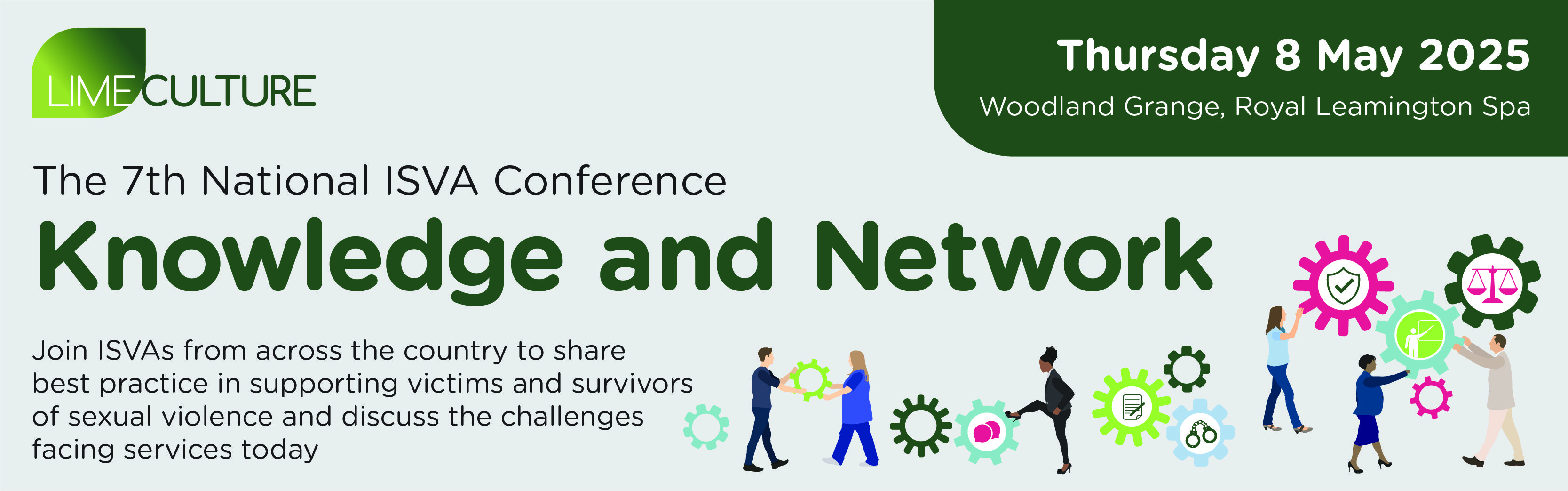 LIME CULTURE

Thursday 8 May 2025

Woodland Grange, Royal Leamington Spa

The 7th National ISVA Conference

Knowledge and Network

Join ISVAs from across the country to share best practice in supporting victims and survivors of sexual violence and discuss the challenges facing services today